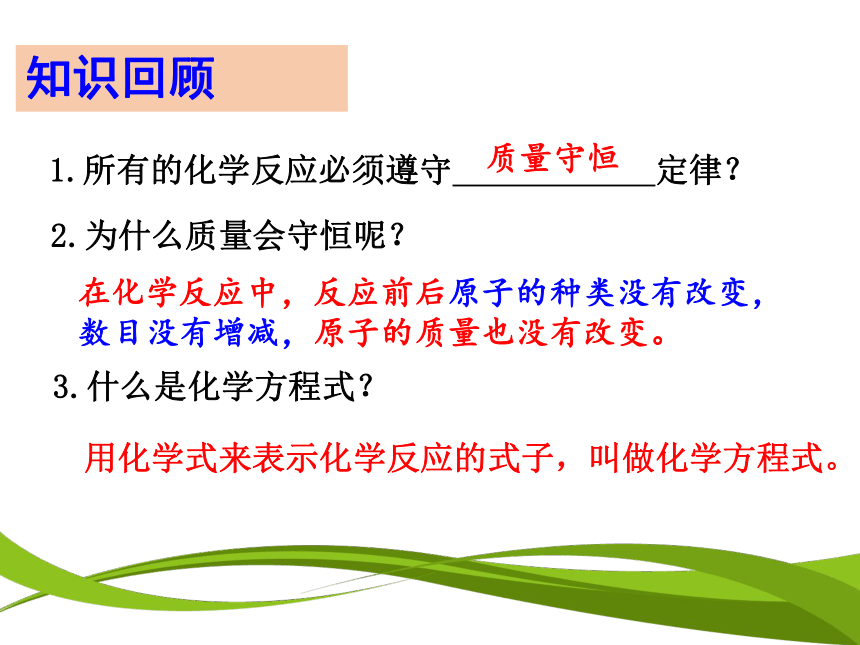 知识回顾

1.所有的化学反应必须遵守 质量守恒 定律？

2.为什么质量会守恒呢？

在化学反应中，反应前后原子的种类没有改变，数目没有增减，原子的质量也没有改变。

3.什么是化学方程式？

用化学式来表示化学反应的式子，叫做化学方程式。